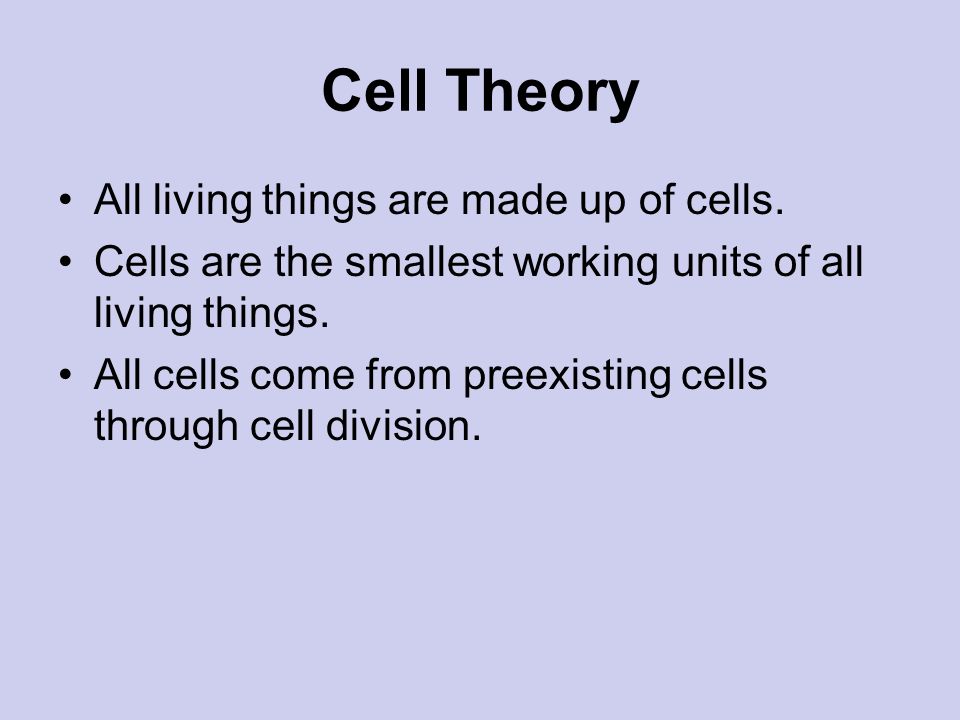 Cell Theory

• All living things are made up of cells.
• Cells are the smallest working units of all living things.
• All cells come from preexisting cells through cell division.